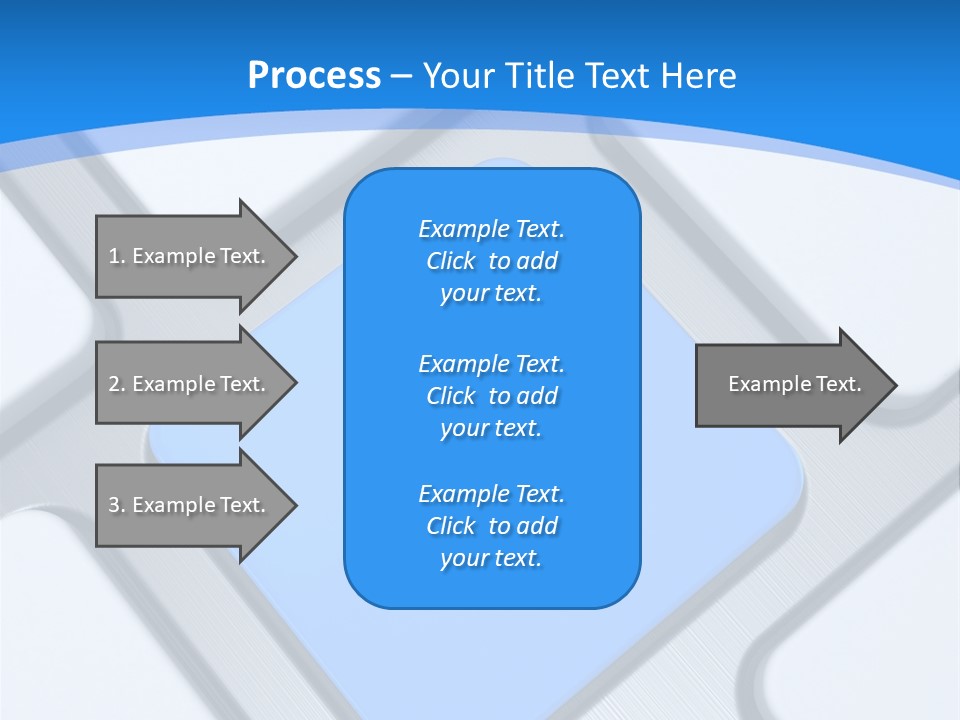 Process – Your Title Text Here

1. Example Text.

2. Example Text.

3. Example Text.

Example Text. Click to add your text.

Example Text. Click to add your text.

Example Text. Click to add your text.

Example Text.